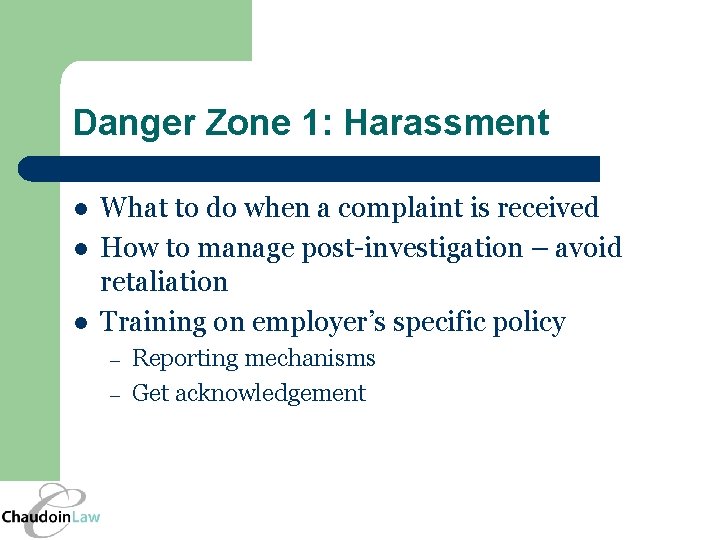 Danger Zone 1: Harassment

- What to do when a complaint is received
- How to manage post-investigation – avoid retaliation
- Training on employer's specific policy
  – Reporting mechanisms
  – Get acknowledgement

ChaudoinLaw